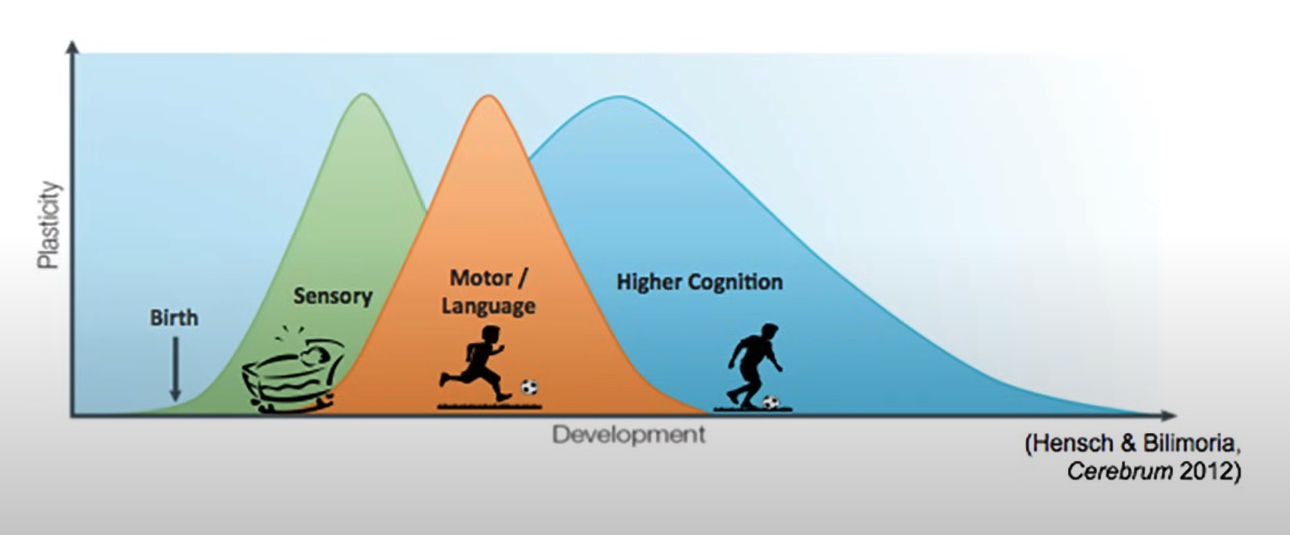 Plasticity

Birth

Sensory

Motor / Language

Higher Cognition

Development

(Hensch & Bilimoria, Cerebrum 2012)